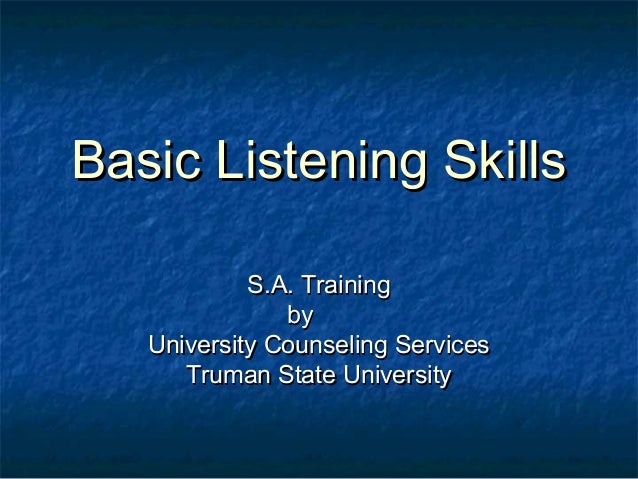 Basic Listening Skills

S.A. Training
by
University Counseling Services
Truman State University